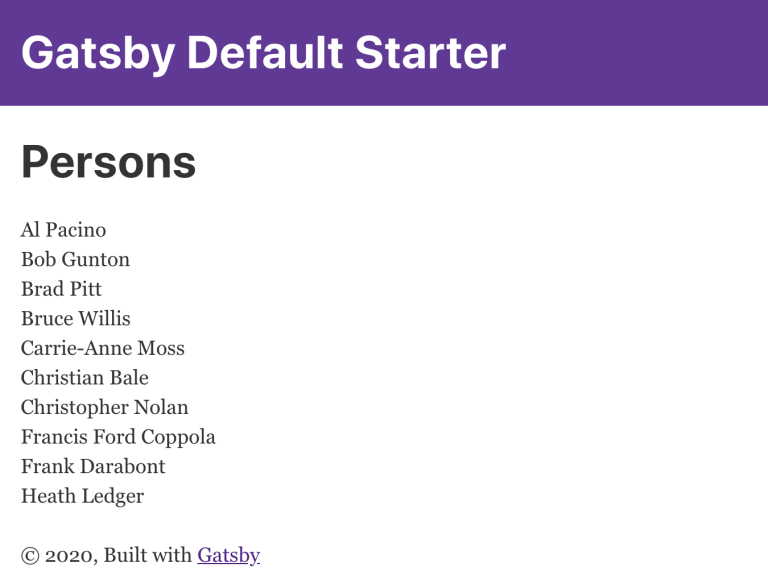 Gatsby Default Starter

Persons

Al Pacino
Bob Gunton
Brad Pitt
Bruce Willis
Carrie-Anne Moss
Christian Bale
Christopher Nolan
Francis Ford Coppola
Frank Darabont
Heath Ledger

© 2020, Built with Gatsby